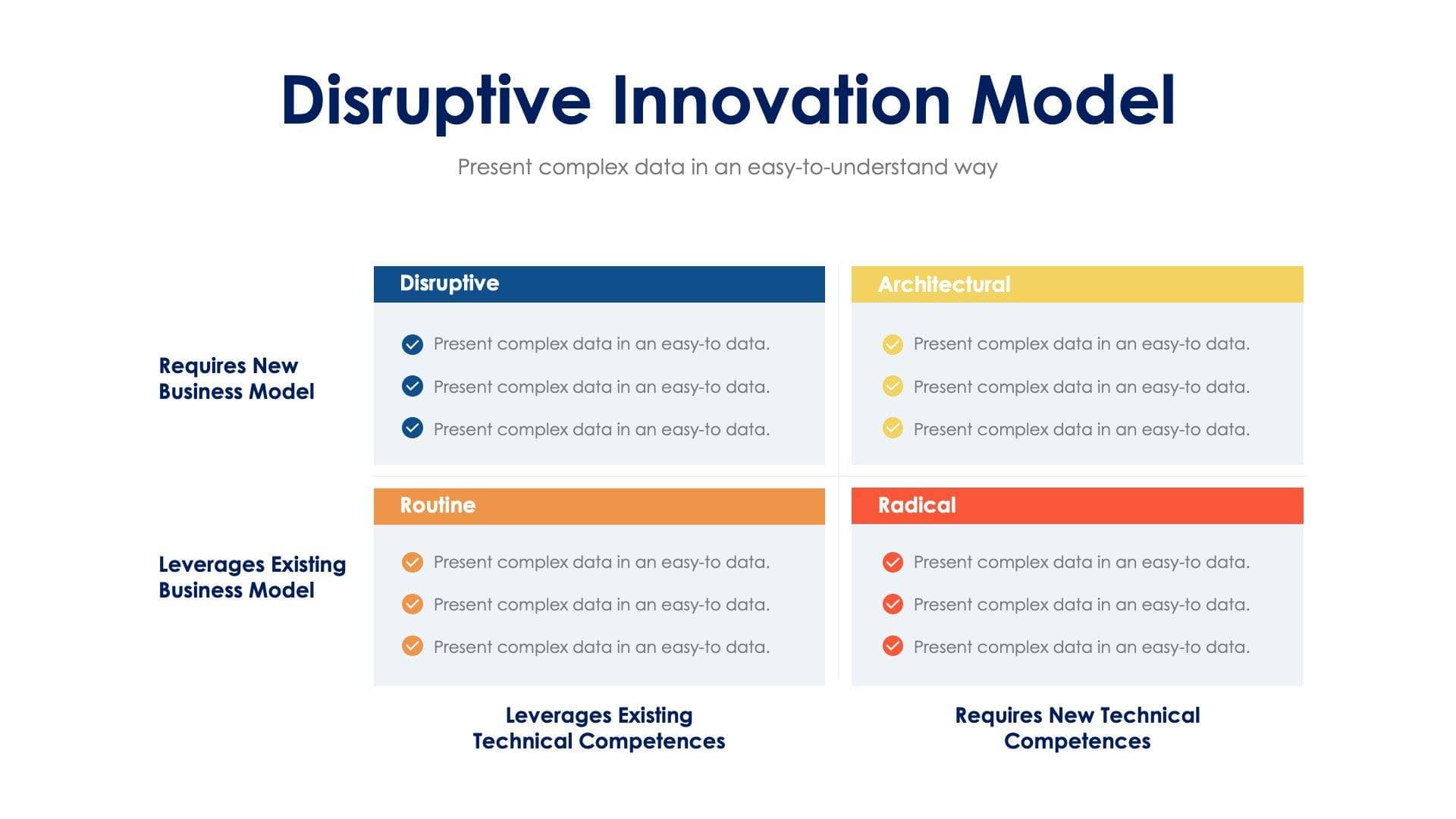 Disruptive Innovation Model

Present complex data in an easy-to-understand way

Requires New Business Model

Disruptive

Present complex data in an easy-to data.

Present complex data in an easy-to data.

Present complex data in an easy-to data.

Architectural

Present complex data in an easy-to data.

Present complex data in an easy-to data.

Present complex data in an easy-to data.

Leverages Existing Business Model

Routine

Present complex data in an easy-to data.

Present complex data in an easy-to data.

Present complex data in an easy-to data.

Radical

Present complex data in an easy-to data.

Present complex data in an easy-to data.

Present complex data in an easy-to data.

Leverages Existing Technical Competences

Requires New Technical Competences